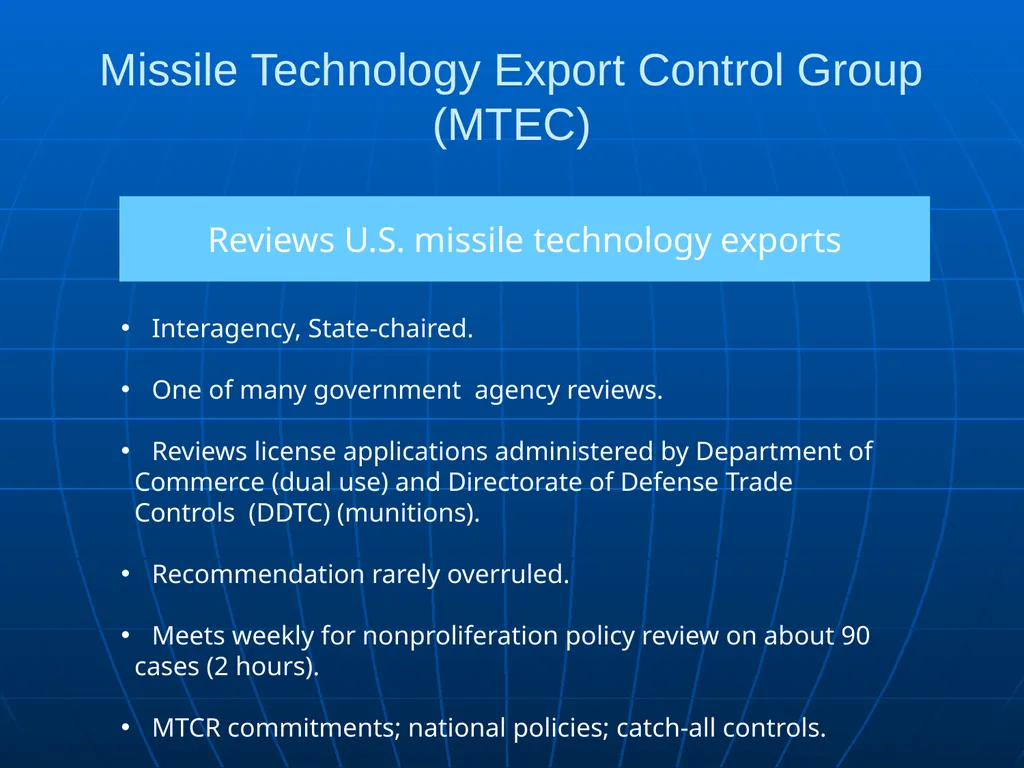 Missile Technology Export Control Group (MTEC)

Reviews U.S. missile technology exports

• Interagency, State-chaired.

• One of many government agency reviews.

• Reviews license applications administered by Department of Commerce (dual use) and Directorate of Defense Trade Controls (DDTC) (munitions).

• Recommendation rarely overruled.

• Meets weekly for nonproliferation policy review on about 90 cases (2 hours).

• MTCR commitments; national policies; catch-all controls.